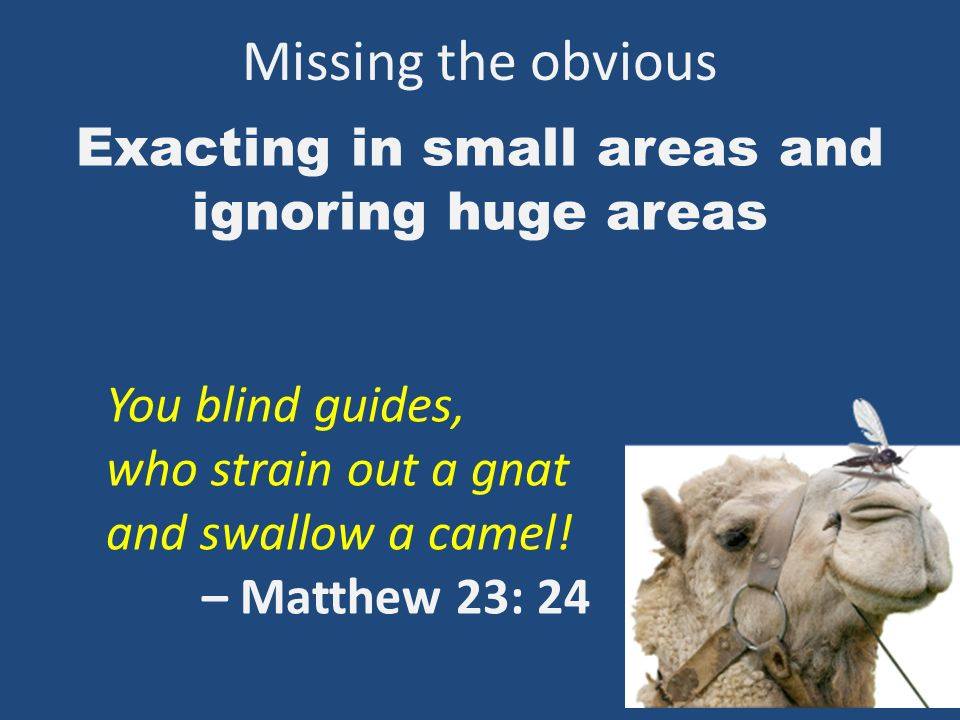 Missing the obvious

Exacting in small areas and ignoring huge areas

You blind guides,
who strain out a gnat
and swallow a camel!
– Matthew 23: 24